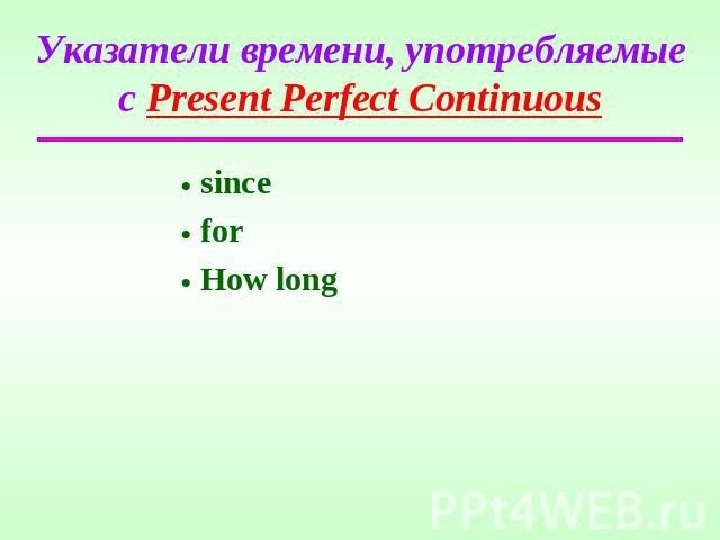 Указатели времени, употребляемые с Present Perfect Continuous

• since
• for
• How long

PPt4WEB.ru